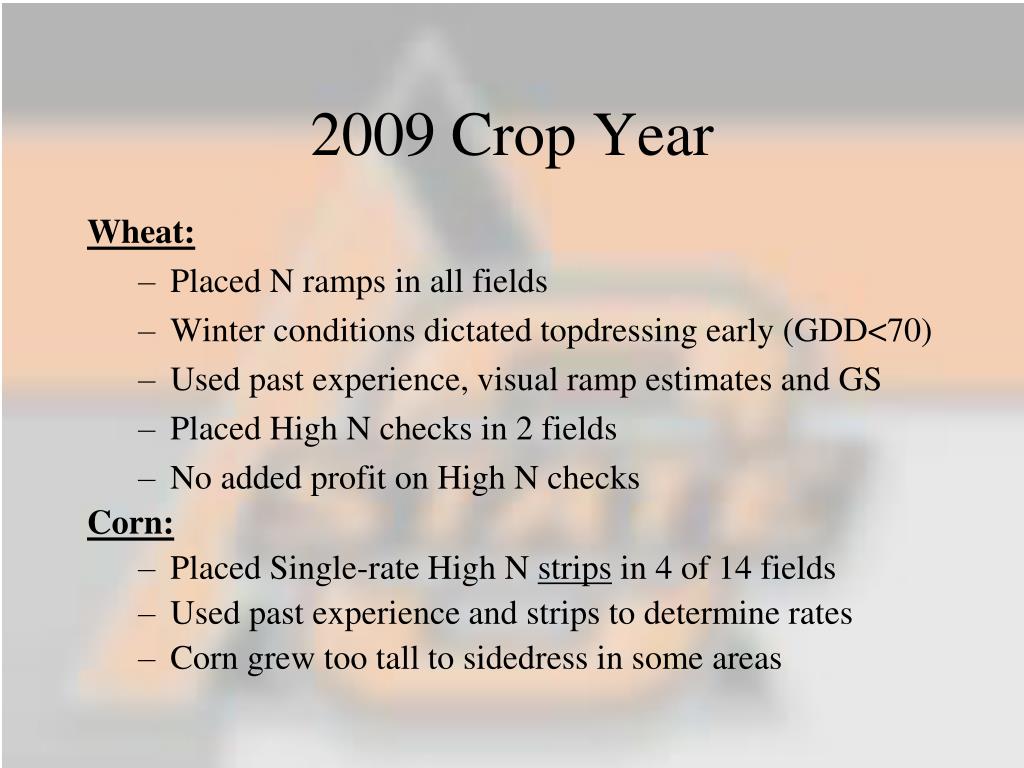 2009 Crop Year

Wheat:

– Placed N ramps in all fields
– Winter conditions dictated topdressing early (GDD<70)
– Used past experience, visual ramp estimates and GS
– Placed High N checks in 2 fields
– No added profit on High N checks

Corn:

– Placed Single-rate High N strips in 4 of 14 fields
– Used past experience and strips to determine rates
– Corn grew too tall to sidedress in some areas